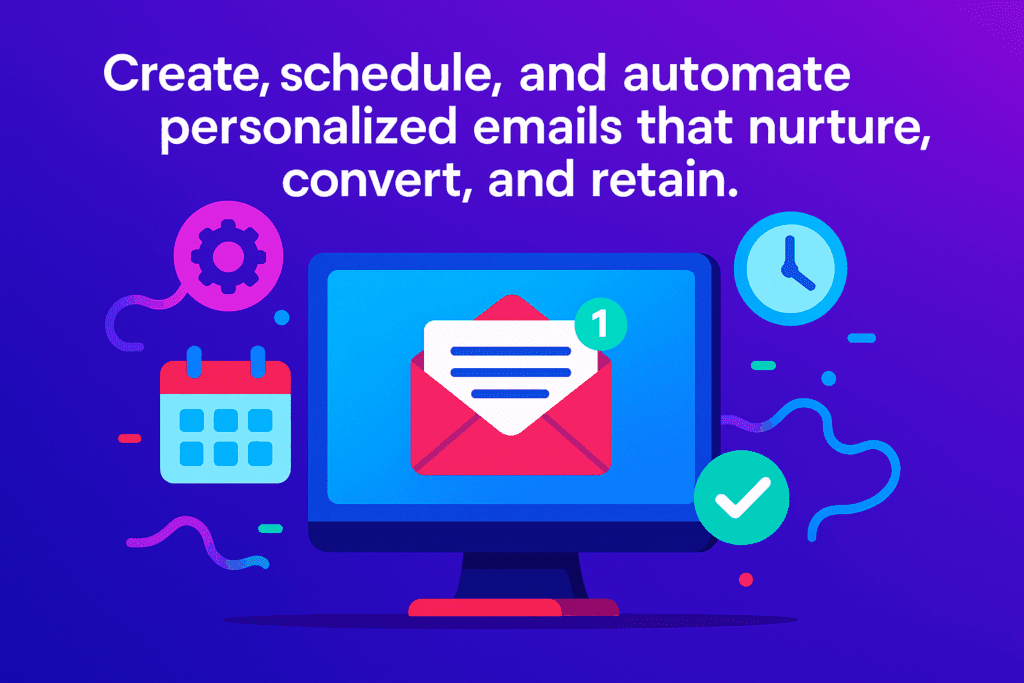 Create, schedule, and automate personalized emails that nurture, convert, and retain.

1